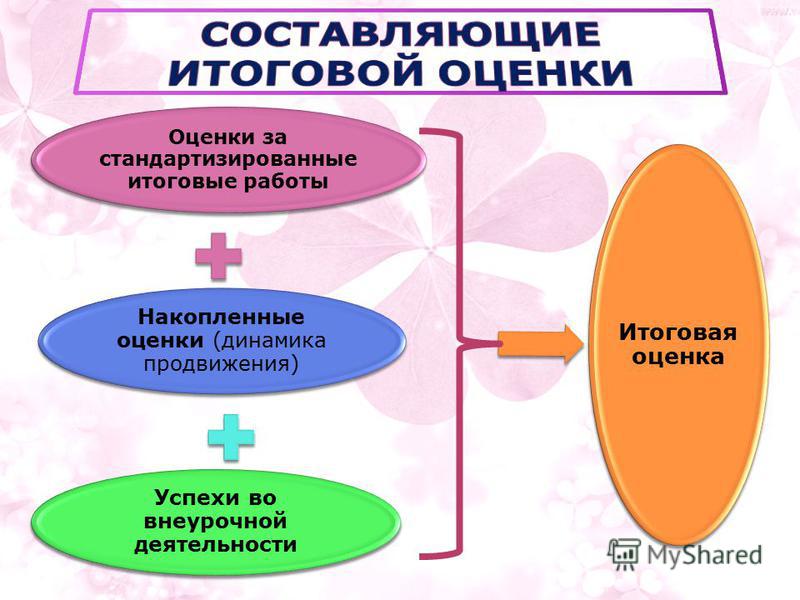 СОСТАВЛЯЮЩИЕ ИТОГОВОЙ ОЦЕНКИ

Оценки за стандартизированные итоговые работы

Накопленные оценки (динамика продвижения)

Успехи во внеурочной деятельности

Итоговая оценка

MyShared